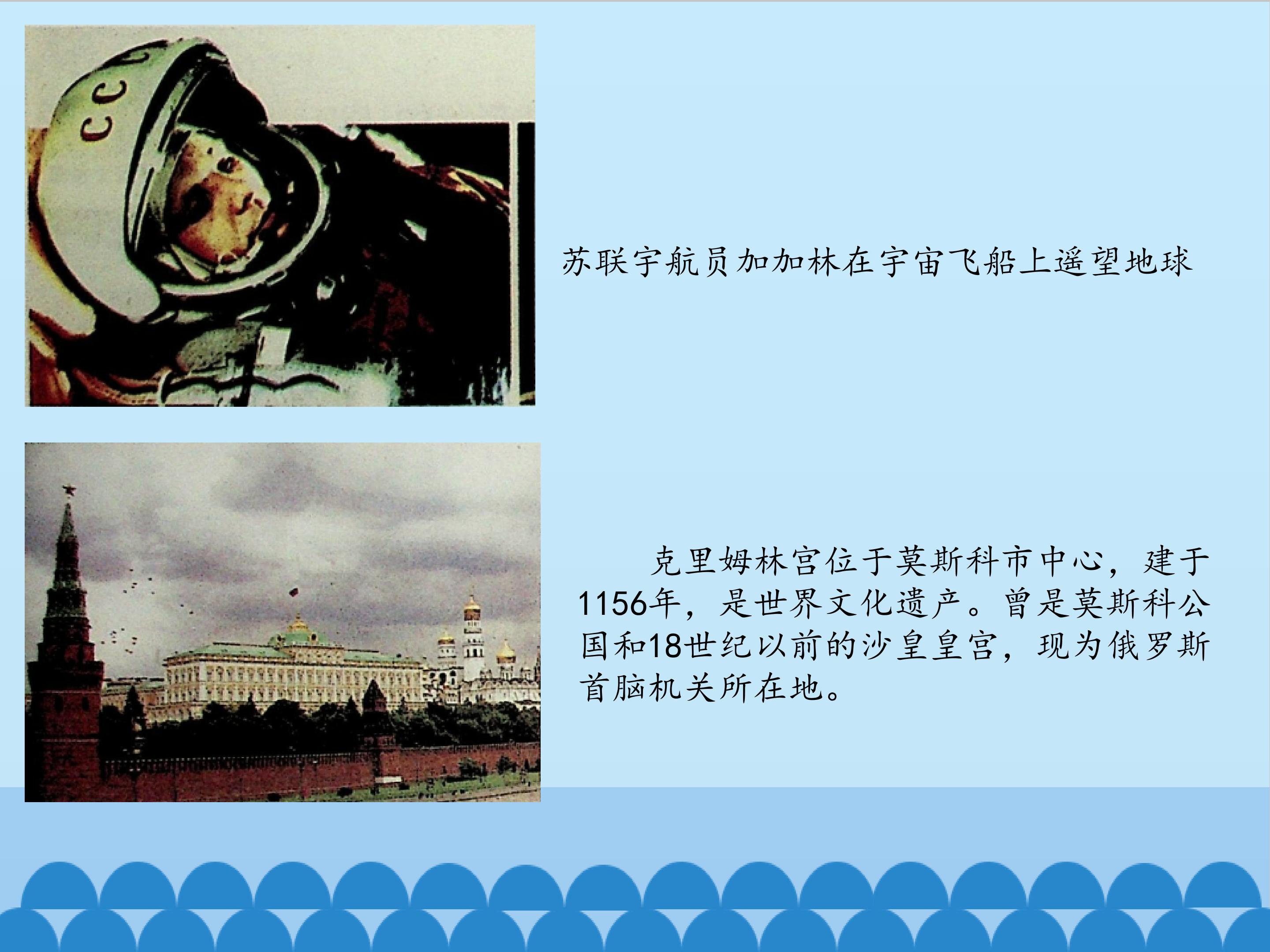 苏联宇航员加加林在宇宙飞船上遥望地球

克里姆林宫位于莫斯科市中心，建于1156年，是世界文化遗产。曾是莫斯科公国和18世纪以前的沙皇皇宫，现为俄罗斯首脑机关所在地。